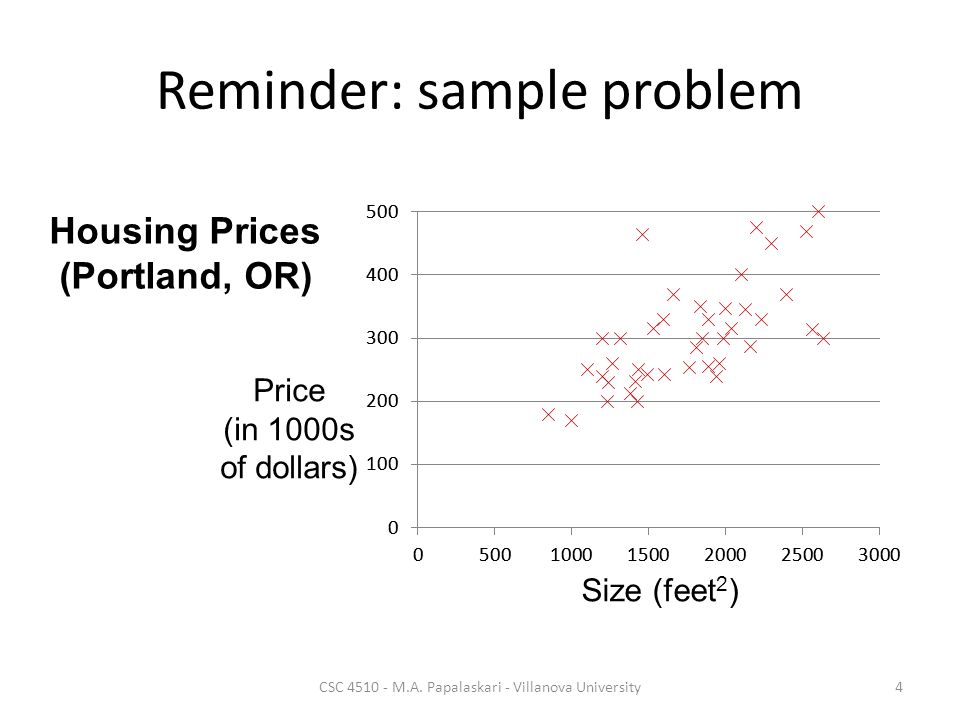 Reminder: sample problem

Housing Prices (Portland, OR)

Price (in 1000s of dollars)

500
400
300
200
100
0

0 500 1000 1500 2000 2500 3000

Size (feet$^2$)

CSC 4510 - M.A. Papalaskari - Villanova University

4